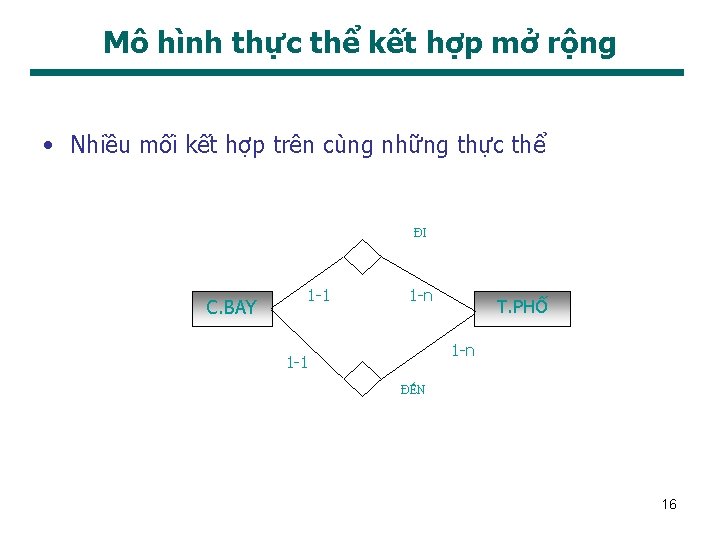 Mô hình thực thể kết hợp mở rộng

• Nhiều mối kết hợp trên cùng những thực thể

ĐI

C.BAY

1-1

1-n

T.PHỐ

1-1

1-n

ĐẾN

16